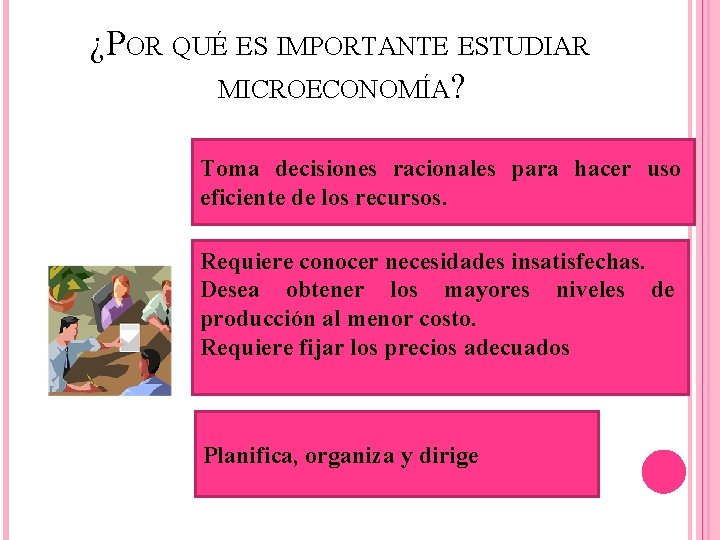 ¿POR QUÉ ES IMPORTANTE ESTUDIAR MICROECONOMÍA?

Toma decisiones racionales para hacer uso eficiente de los recursos.

Requiere conocer necesidades insatisfechas.
Desea obtener los mayores niveles de producción al menor costo.
Requiere fijar los precios adecuados

Planifica, organiza y dirige